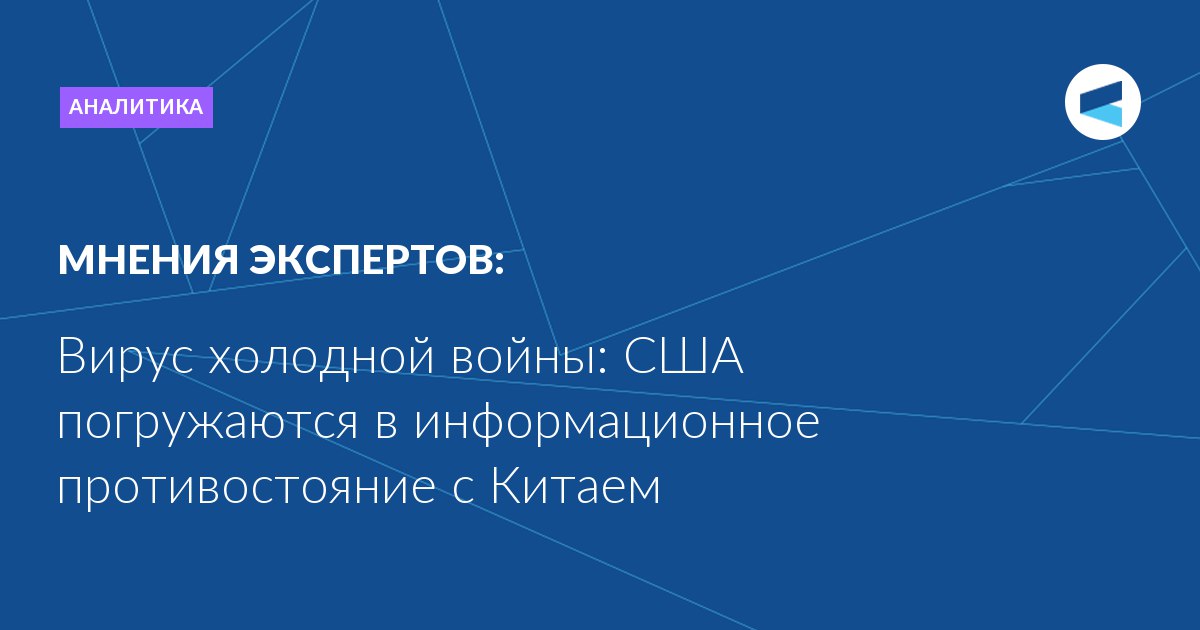 АНАЛИТИКА

МНЕНИЯ ЭКСПЕРТОВ:

Вирус холодной войны: США погружаются в информационное противостояние с Китаем